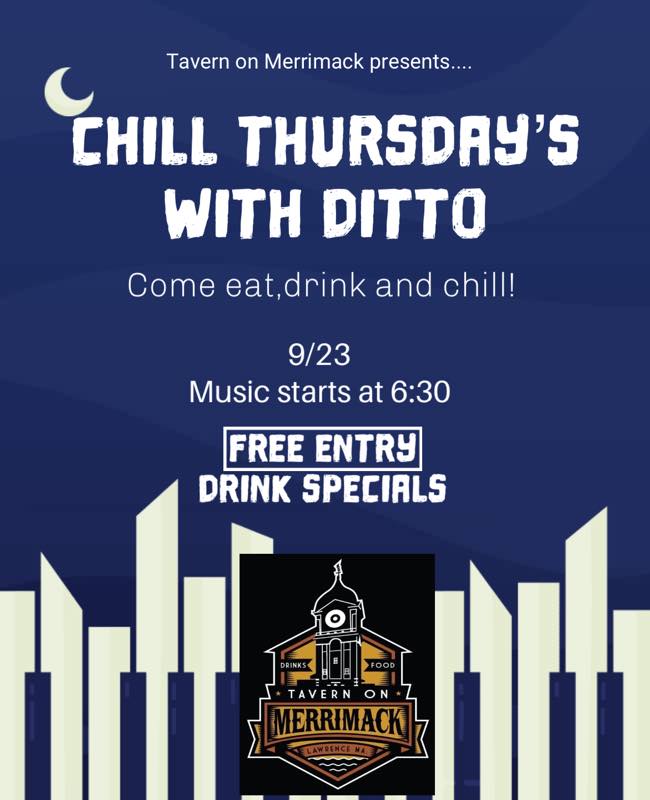 Tavern on Merrimack presents....

CHILL THURSDAY'S WITH DITTO

Come eat,drink and chill!

9/23
Music starts at 6:30

FREE ENTRY
DRINK SPECIALS

DRINKS FOOD
TAVERN ON
MERRIMACK
LAWRENCE MA